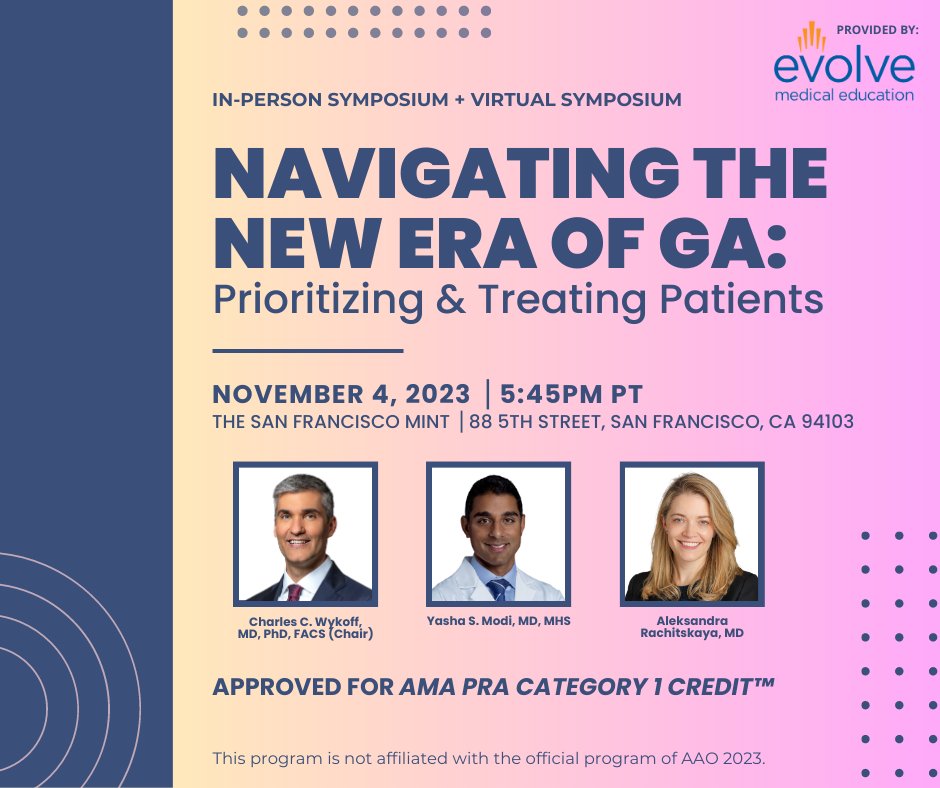 PROVIDED BY:
evolve
medical education

IN-PERSON SYMPOSIUM + VIRTUAL SYMPOSIUM

NAVIGATING THE NEW ERA OF GA:
Prioritizing & Treating Patients

NOVEMBER 4, 2023 | 5:45PM PT
THE SAN FRANCISCO MINT | 88 5TH STREET, SAN FRANCISCO, CA 94103

Charles C. Wykoff, MD, PhD, FACS (Chair)

Yasha S. Modi, MD, MHS

Aleksandra Rachitskaya, MD

APPROVED FOR AMA PRA CATEGORY 1 CREDIT™

This program is not affiliated with the official program of AAO 2023.